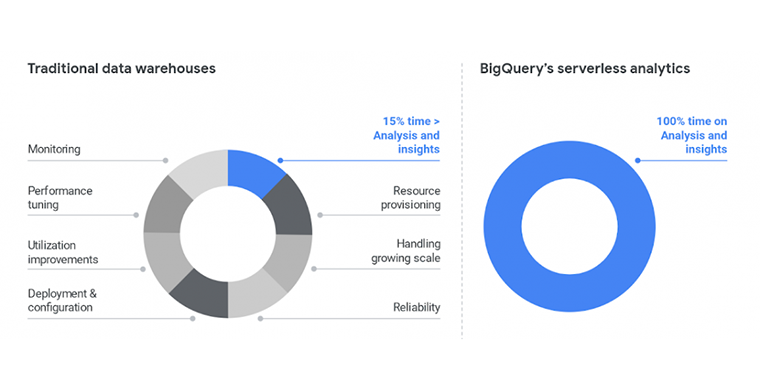 Traditional data warehouses

Monitoring

Performance tuning

Utilization improvements

Deployment & configuration

15% time > Analysis and insights

Resource provisioning

Handling growing scale

Reliability

BigQuery's serverless analytics

100% time on Analysis and insights